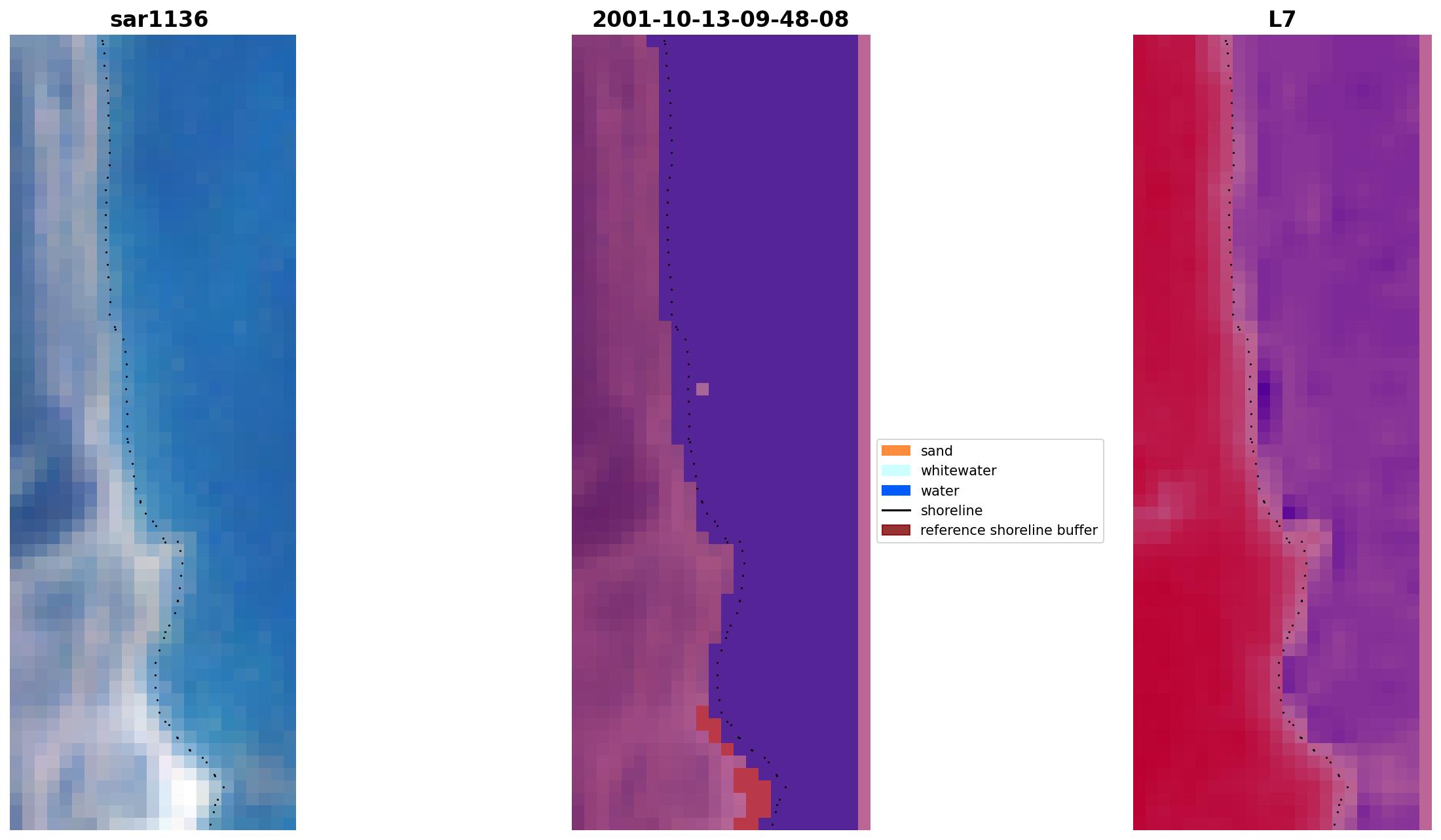 sar1136

2001-10-13-09-48-08

L7

sand
whitewater
water
shoreline
reference shoreline buffer